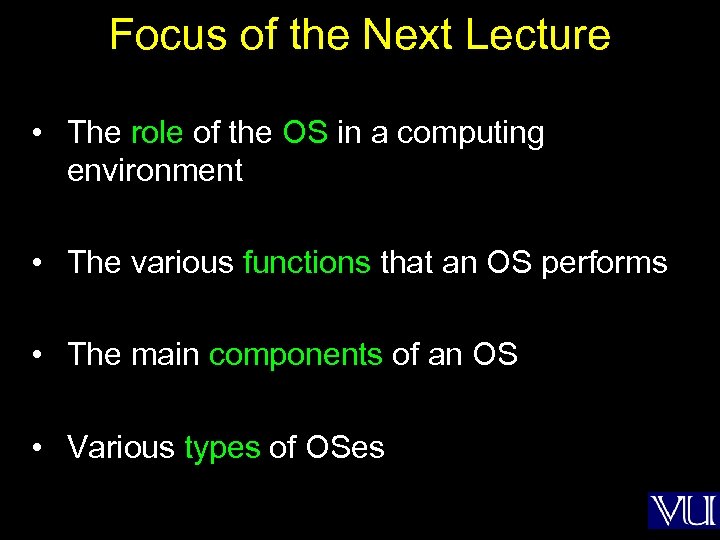 Focus of the Next Lecture

• The role of the OS in a computing environment

• The various functions that an OS performs

• The main components of an OS

• Various types of OSes

VU